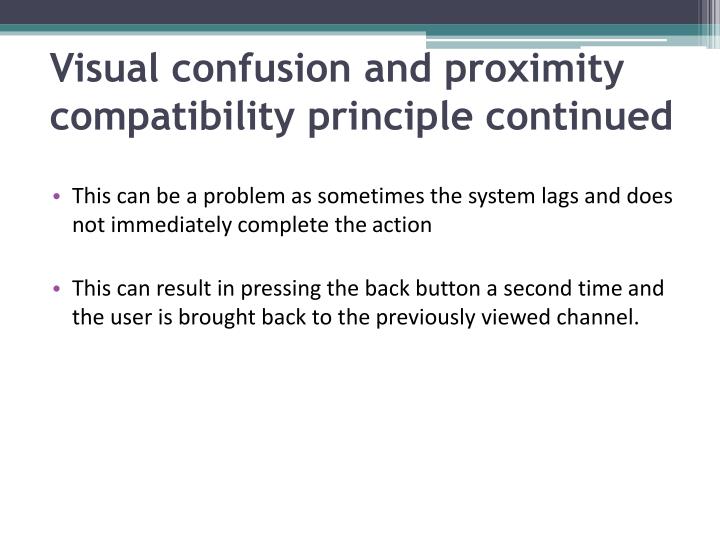 Visual confusion and proximity compatibility principle continued

• This can be a problem as sometimes the system lags and does not immediately complete the action

• This can result in pressing the back button a second time and the user is brought back to the previously viewed channel.